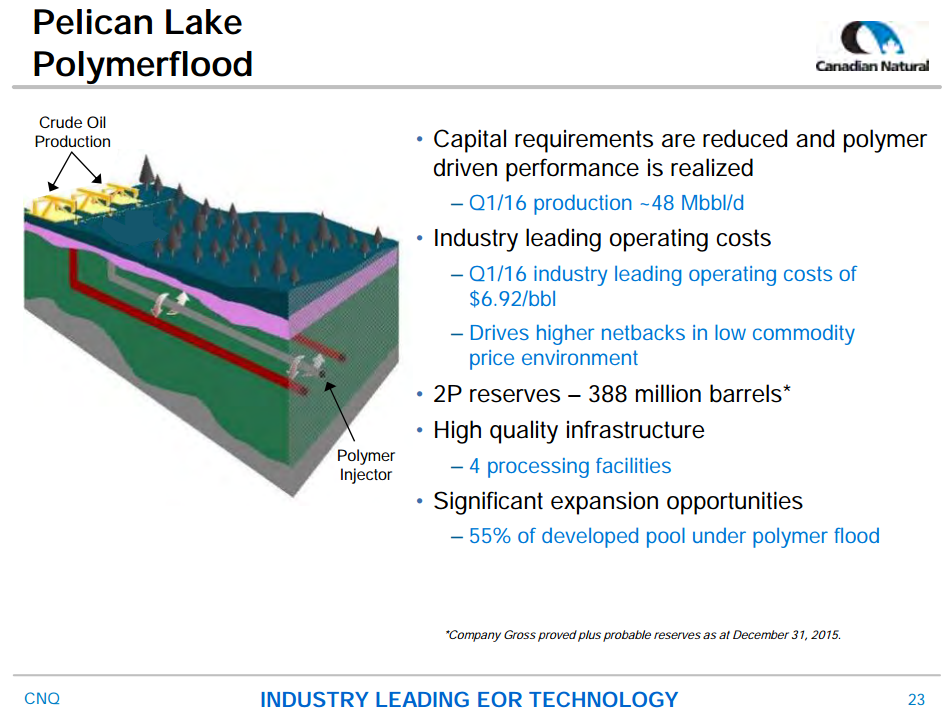 Pelican Lake Polymerflood

Canadian Natural

Crude Oil Production

Polymer Injector

• Capital requirements are reduced and polymer driven performance is realized
– Q1/16 production ~48 Mbbl/d
• Industry leading operating costs
– Q1/16 industry leading operating costs of $6.92/bbl
– Drives higher netbacks in low commodity price environment
• 2P reserves – 388 million barrels*
• High quality infrastructure
– 4 processing facilities
• Significant expansion opportunities
– 55% of developed pool under polymer flood

*Company Gross proved plus probable reserves as at December 31, 2015.

CNQ
INDUSTRY LEADING EOR TECHNOLOGY
23